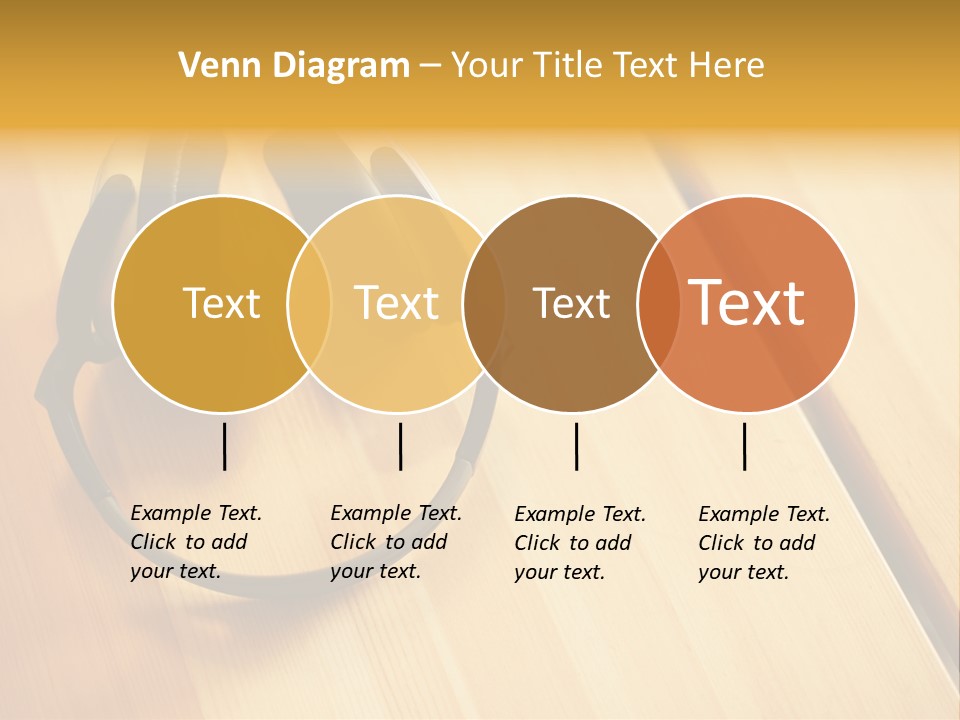 Venn Diagram – Your Title Text Here

Text

Text

Text

Text

Example Text. Click to add your text.

Example Text. Click to add your text.

Example Text. Click to add your text.

Example Text. Click to add your text.